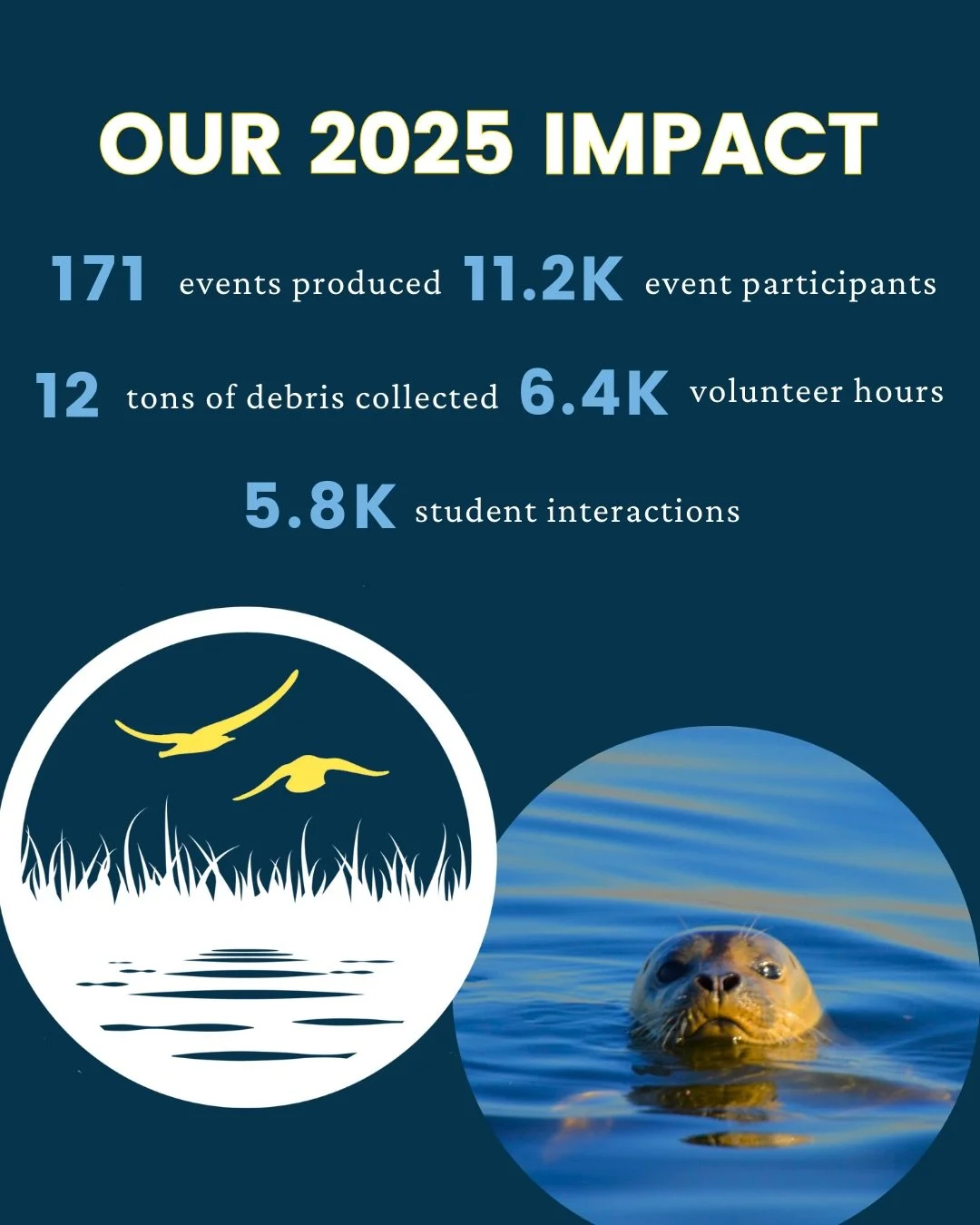 OUR 2025 IMPACT

171 events produced 11.2K event participants

12 tons of debris collected 6.4K volunteer hours

5.8K student interactions